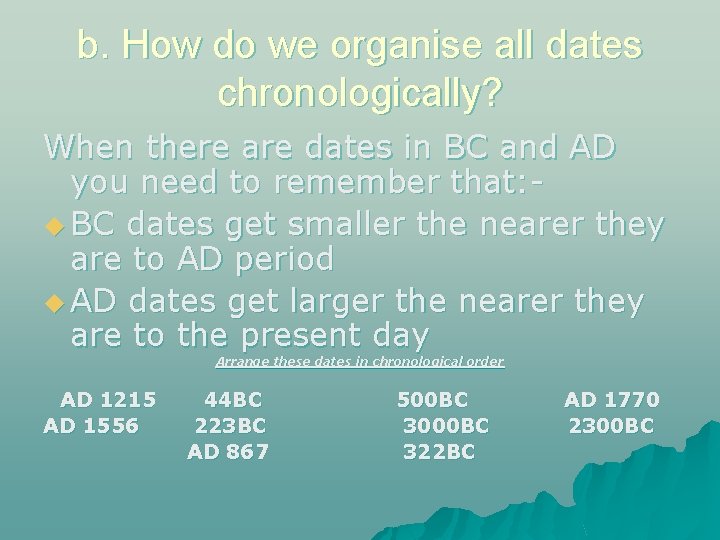 b. How do we organise all dates chronologically?

When there are dates in BC and AD you need to remember that:-

BC dates get smaller the nearer they are to AD period

AD dates get larger the nearer they are to the present day

Arrange these dates in chronological order

AD 1215 44BC 500BC AD 1770
AD 1556 223BC 3000BC 2300BC
AD 867 322BC